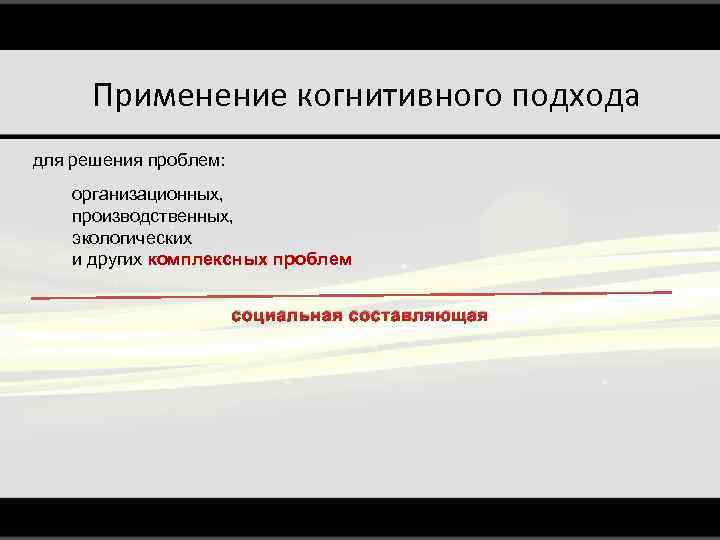 Применение когнитивного подхода

для решения проблем:

организационных,
производственных,
экологических
и других комплексных проблем

социальная составляющая